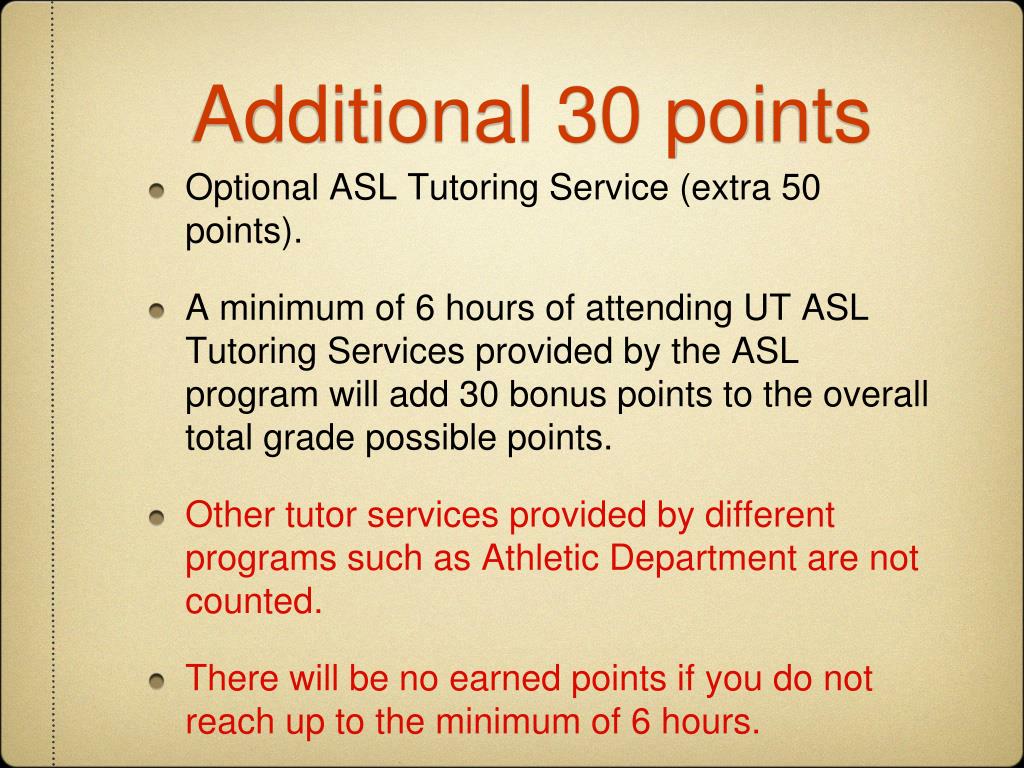 Additional 30 points

Optional ASL Tutoring Service (extra 50 points).

A minimum of 6 hours of attending UT ASL Tutoring Services provided by the ASL program will add 30 bonus points to the overall total grade possible points.

Other tutor services provided by different programs such as Athletic Department are not counted.

There will be no earned points if you do not reach up to the minimum of 6 hours.